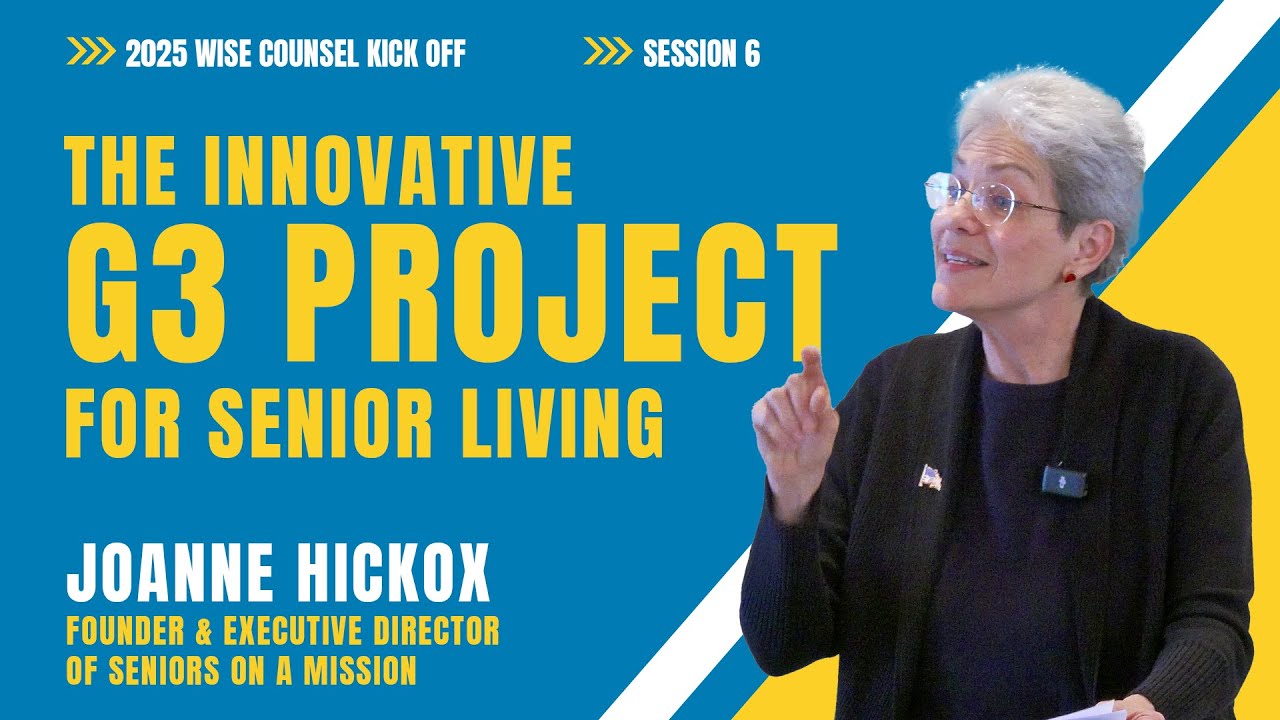 2025 WISE COUNSEL KICK OFF

SESSION 6

THE INNOVATIVE G3 PROJECT FOR SENIOR LIVING

JOANNE HICKOX

FOUNDER & EXECUTIVE DIRECTOR OF SENIORS ON A MISSION